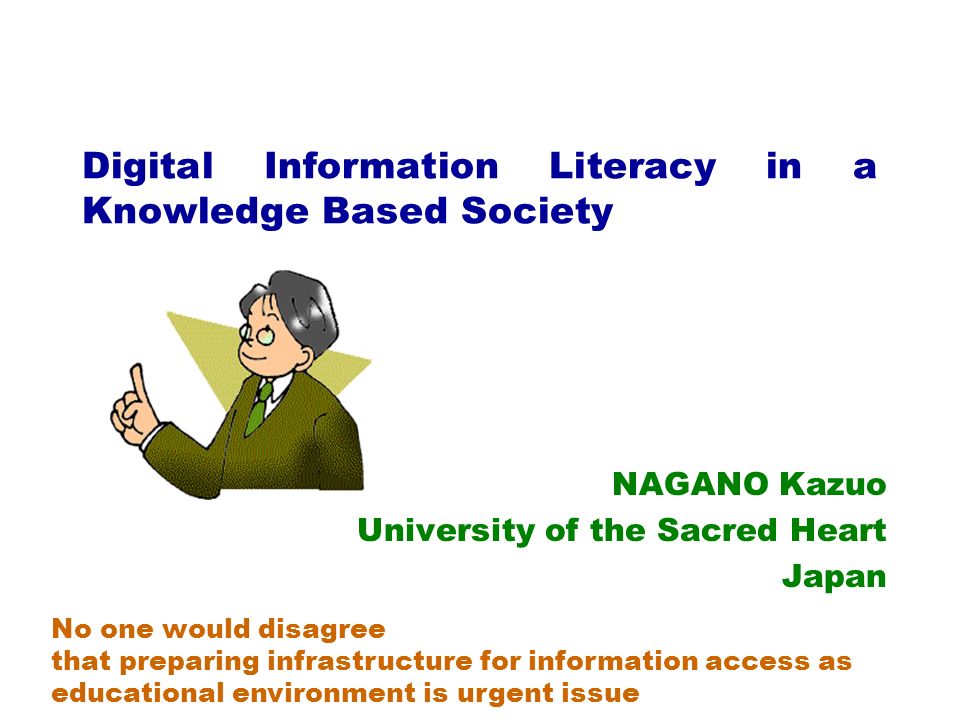 Digital Information Literacy in a Knowledge Based Society

NAGANO Kazuo
University of the Sacred Heart
Japan

No one would disagree
that preparing infrastructure for information access as
educational environment is urgent issue